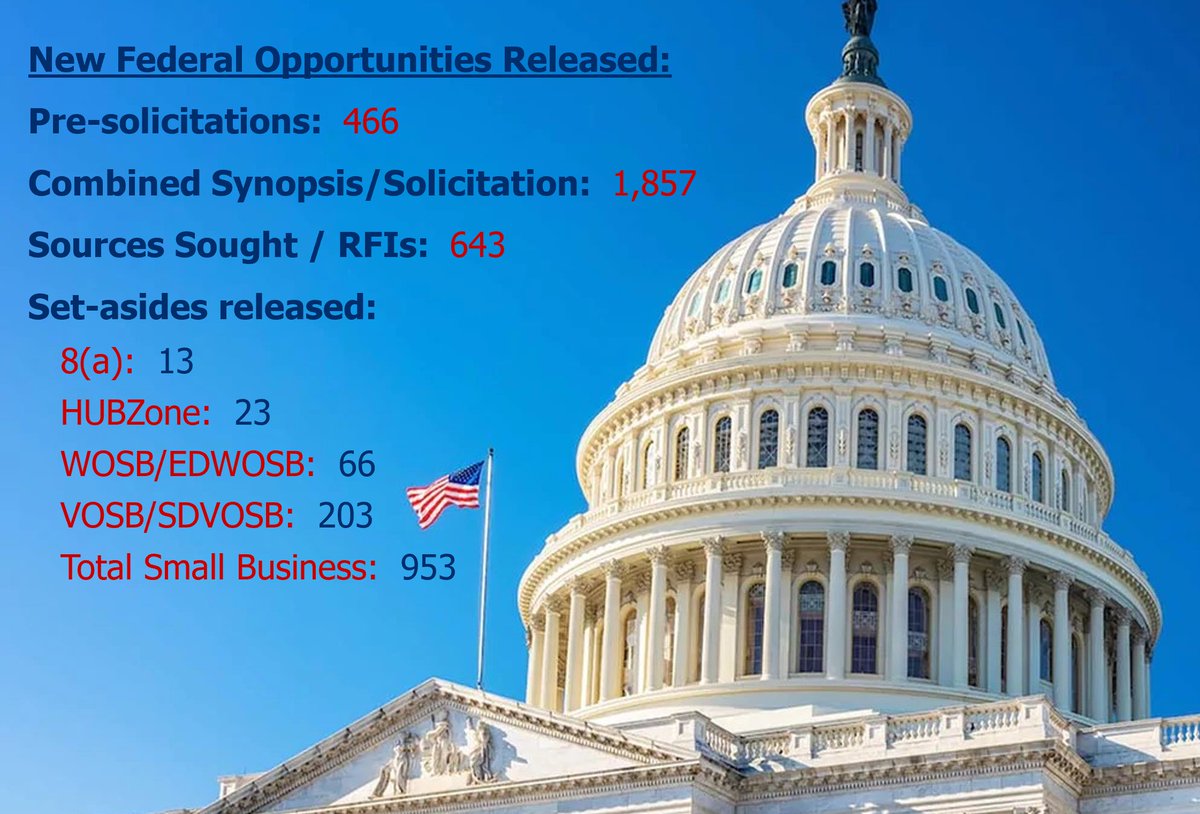 New Federal Opportunities Released:

Pre-solicitations: 466

Combined Synopsis/Solicitation: 1,857

Sources Sought / RFIs: 643

Set-asides released:

8(a): 13
HUBZone: 23
WOSB/EDWOSB: 66
VOSB/SDVOSB: 203
Total Small Business: 953